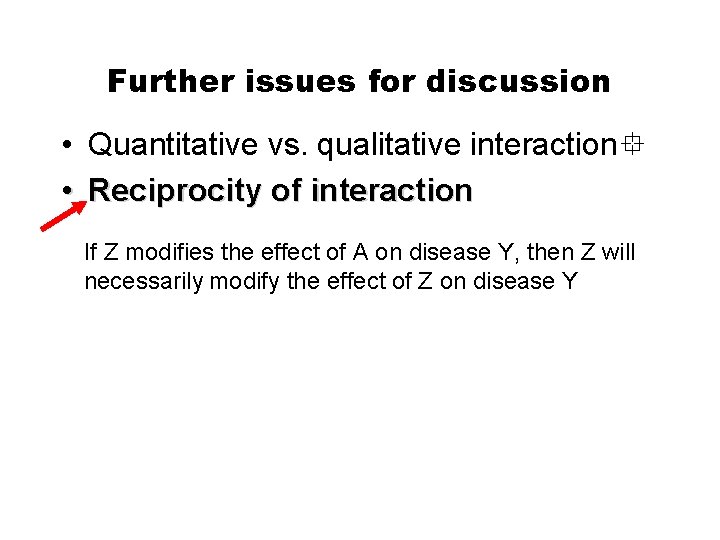 Further issues for discussion

• Quantitative vs. qualitative interaction
• Reciprocity of interaction

If Z modifies the effect of A on disease Y, then Z will necessarily modify the effect of Z on disease Y